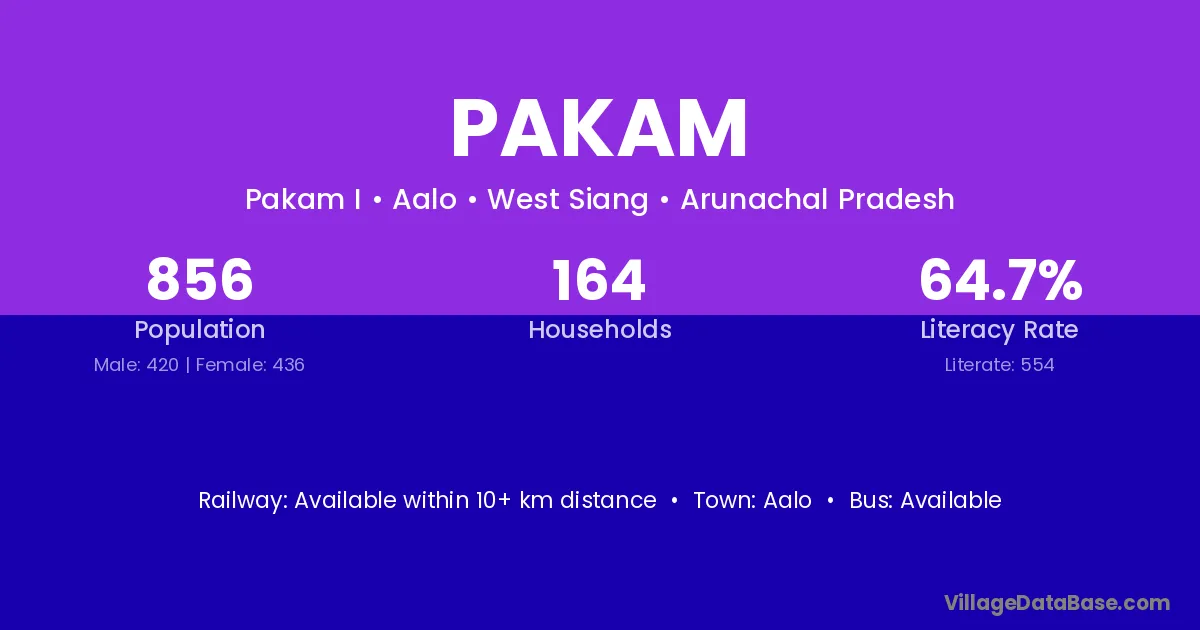 PAKAM

Pakam I • Aalo • West Siang • Arunachal Pradesh

856
Population
Male: 420 | Female: 436

164
Households

64.7%
Literacy Rate
Literate: 554

Railway: Available within 10+ km distance • Town: Aalo • Bus: Available

VillageDataBase.com